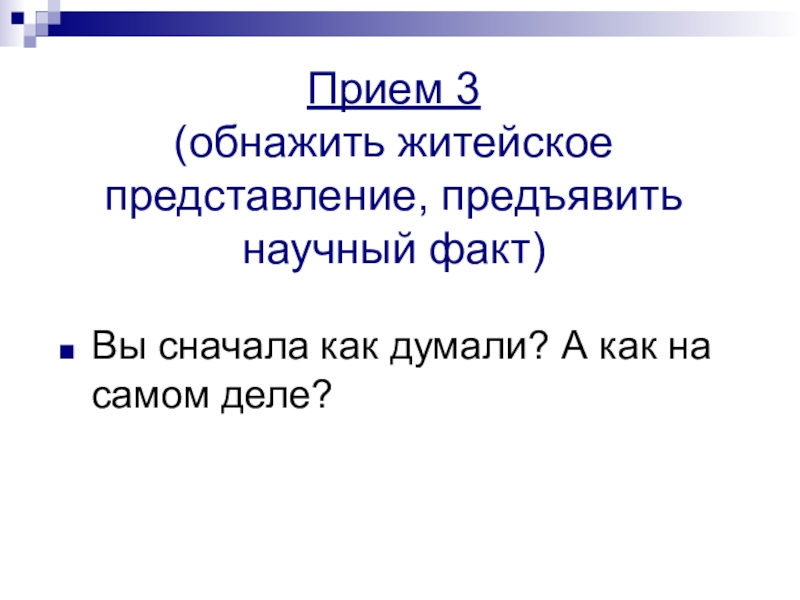 Прием 3
(обнажить житейское представление, предъявить научный факт)

Вы сначала как думали? А как на самом деле?